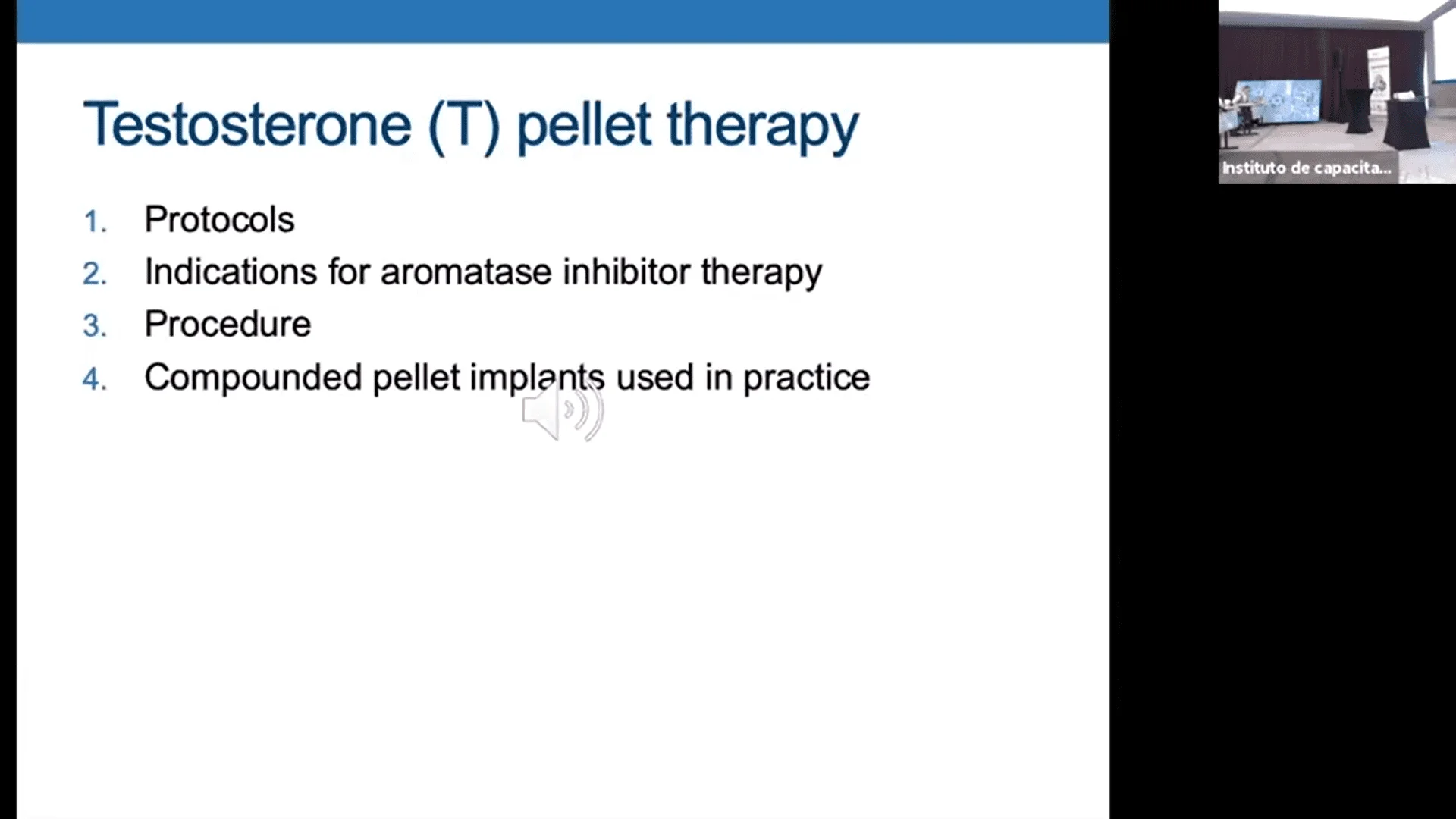 Testosterone (T) pellet therapy

1. Protocols
2. Indications for aromatase inhibitor therapy
3. Procedure
4. Compounded pellet implants used in practice

Instituto de capacita...